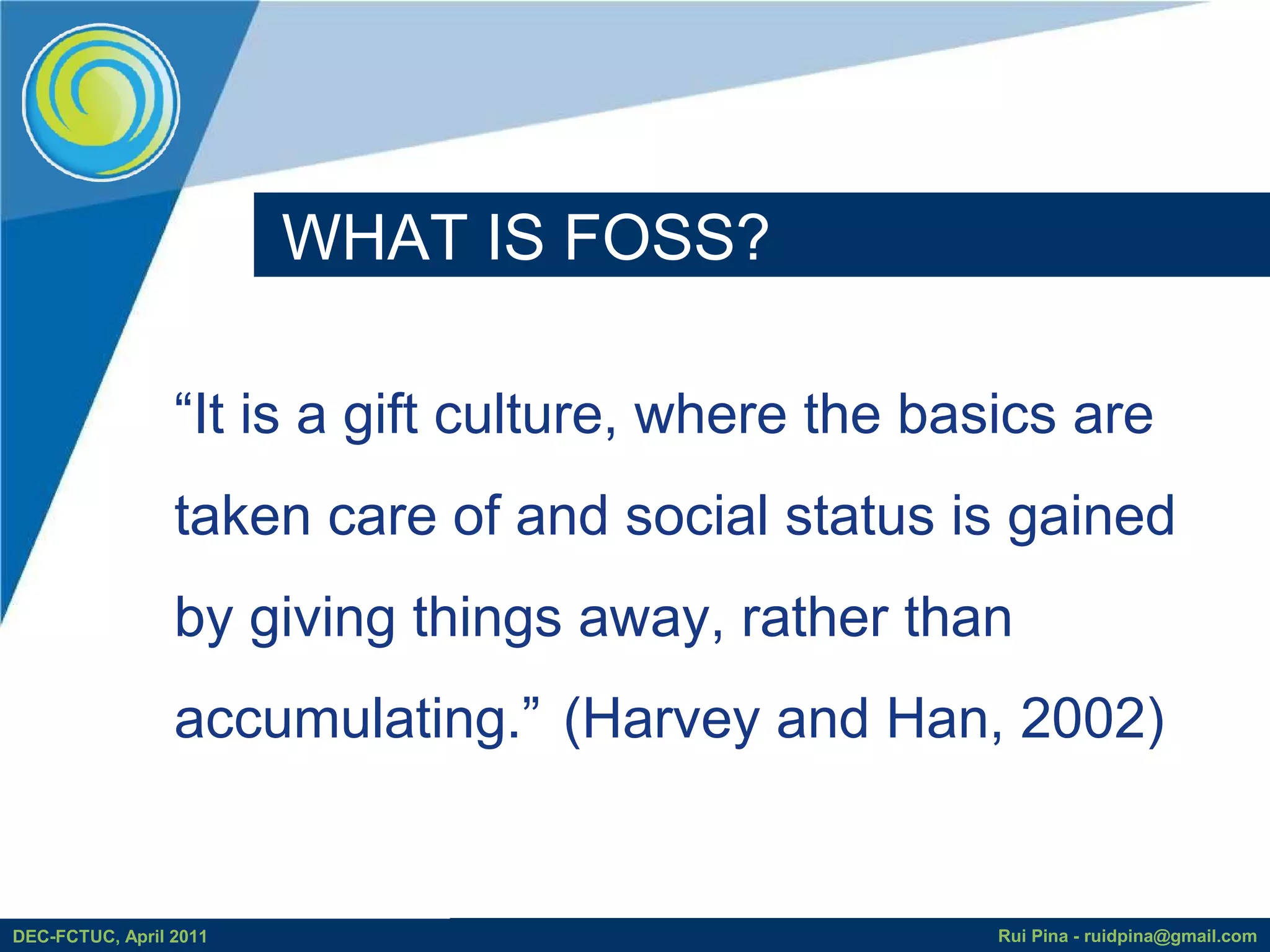 WHAT IS FOSS?

“It is a gift culture, where the basics are taken care of and social status is gained by giving things away, rather than accumulating.” (Harvey and Han, 2002)

DEC-FCTUC, April 2011

Rui Pina - ruidpina@gmail.com